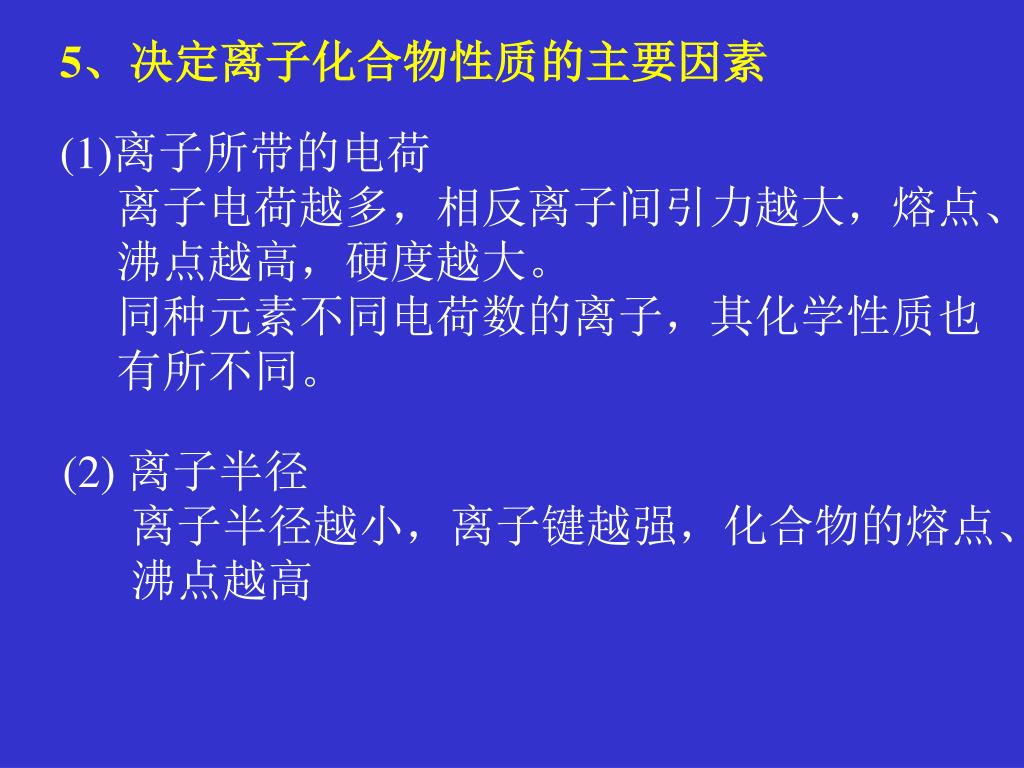 5、决定离子化合物性质的主要因素

(1)离子所带的电荷

离子电荷越多，相反离子间引力越大，熔点、沸点越高，硬度越大。

同种元素不同电荷数的离子，其化学性质也有所不同。

(2) 离子半径

离子半径越小，离子键越强，化合物的熔点、沸点越高